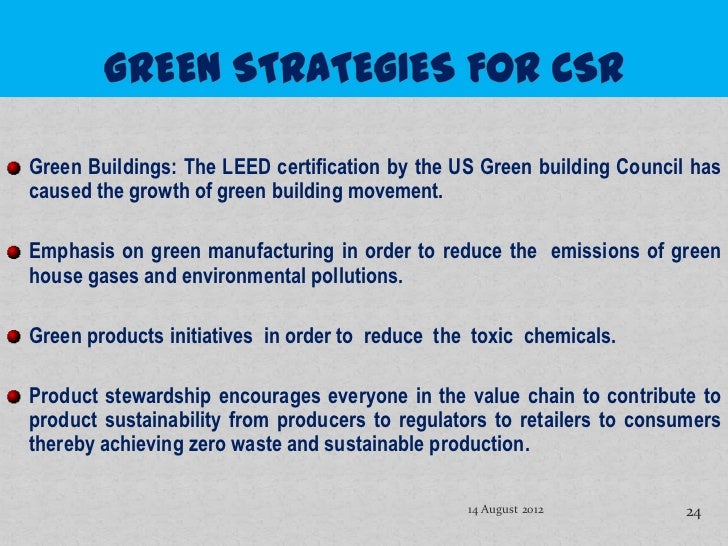 GREEN STRATEGIES FOR CSR

Green Buildings: The LEED certification by the US Green building Council has caused the growth of green building movement.

Emphasis on green manufacturing in order to reduce the emissions of green house gases and environmental pollutions.

Green products initiatives in order to reduce the toxic chemicals.

Product stewardship encourages everyone in the value chain to contribute to product sustainability from producers to regulators to retailers to consumers thereby achieving zero waste and sustainable production.

14 August 2012

24